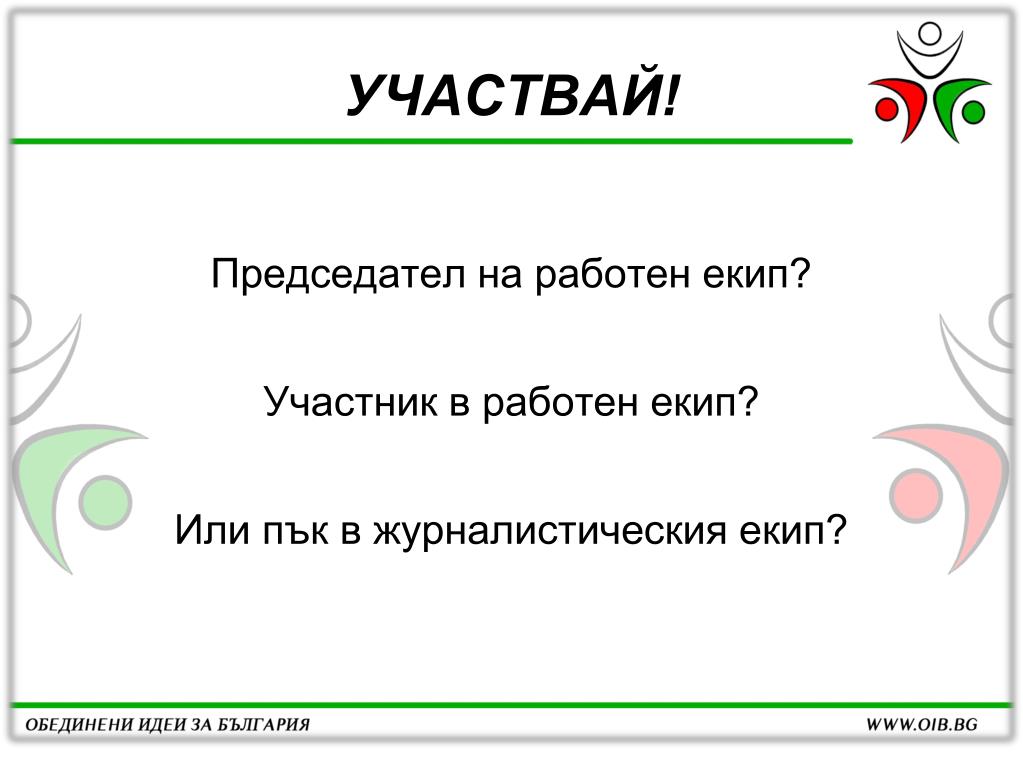 УЧАСТВАЙ!

Председател на работен екип?

Участник в работен екип?

Или пък в журналистическия екип?

ОБЕДИНЕНИ ИДЕИ ЗА БЪЛГАРИЯ

WWW.OIB.BG